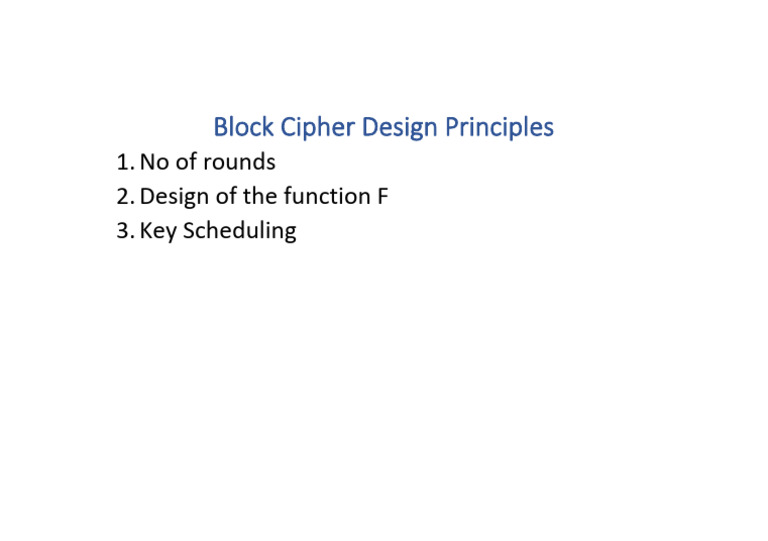 Block Cipher Design Principles

1. No of rounds
2. Design of the function F
3. Key Scheduling